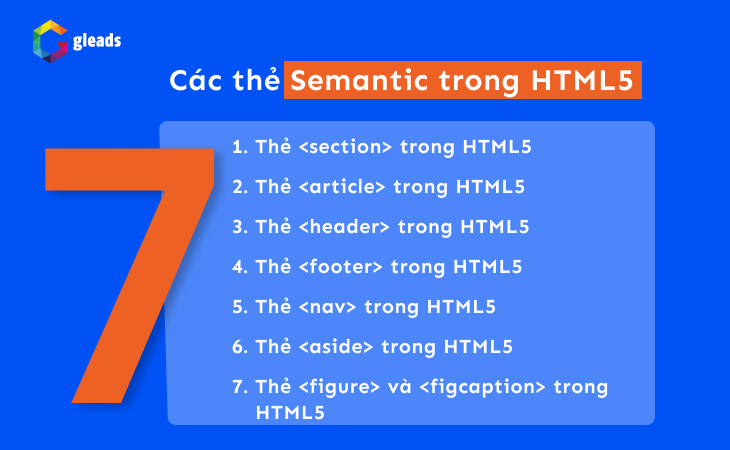 gleads

Các thẻ Semantic trong HTML5

7

1. Thẻ <section> trong HTML5
2. Thẻ <article> trong HTML5
3. Thẻ <header> trong HTML5
4. Thẻ <footer> trong HTML5
5. Thẻ <nav> trong HTML5
6. Thẻ <aside> trong HTML5
7. Thẻ <figure> và <figcaption> trong HTML5